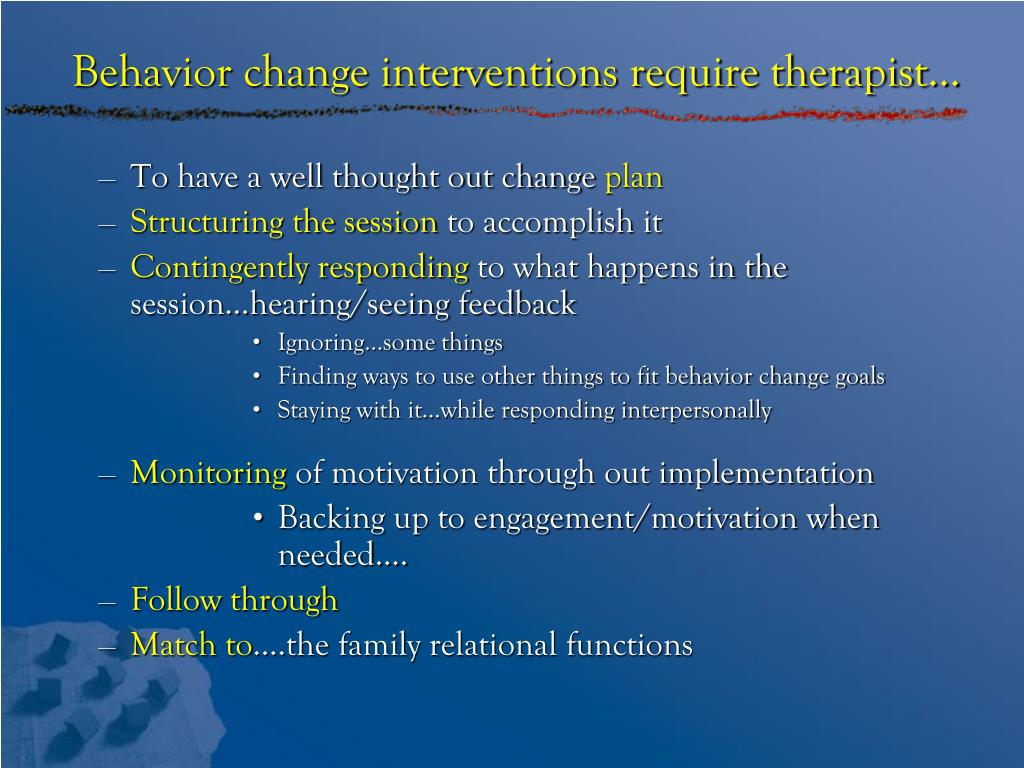 Behavior change interventions require therapist…

– To have a well thought out change plan
– Structuring the session to accomplish it
– Contingently responding to what happens in the session…hearing/seeing feedback
• Ignoring…some things
• Finding ways to use other things to fit behavior change goals
• Staying with it…while responding interpersonally

– Monitoring of motivation through out implementation
• Backing up to engagement/motivation when needed….
– Follow through
– Match to….the family relational functions